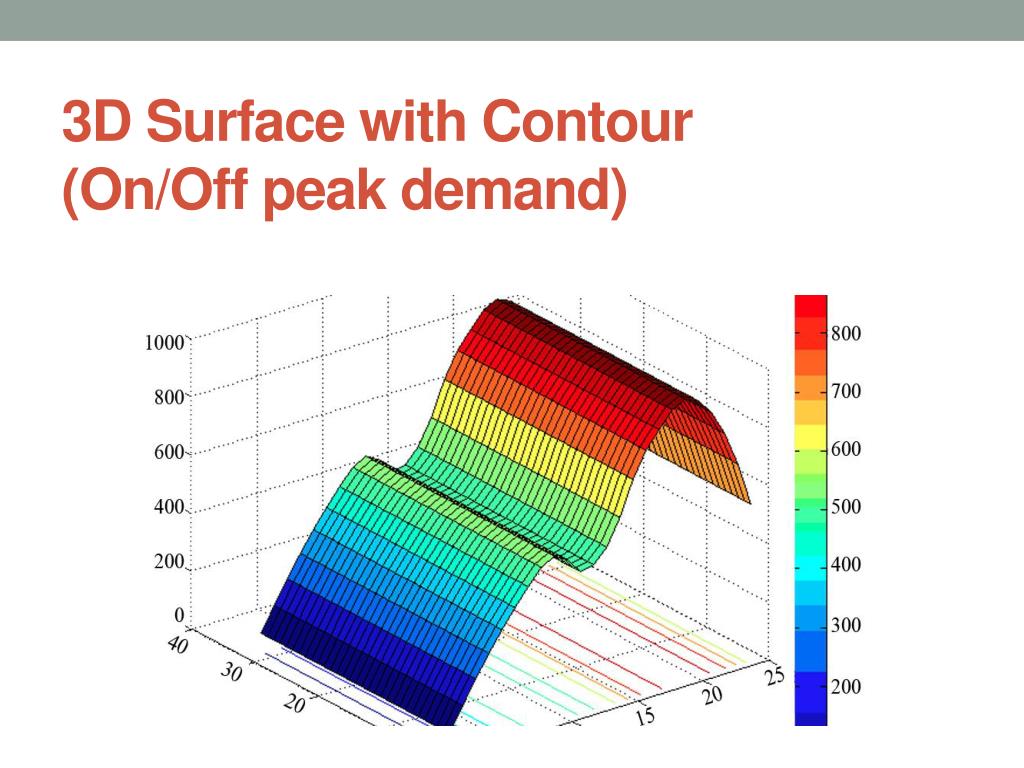 3D Surface with Contour
(On/Off peak demand)

1000
800
600
400
200
0
40
30
20
15
20
25

800
700
600
500
400
300
200